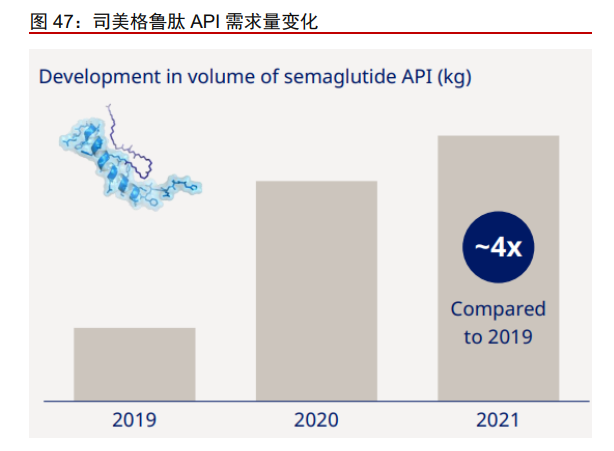 图 47：司美格鲁肽 API 需求量变化

Development in volume of semaglutide API (kg)

~4x

Compared to 2019

2019

2020

2021